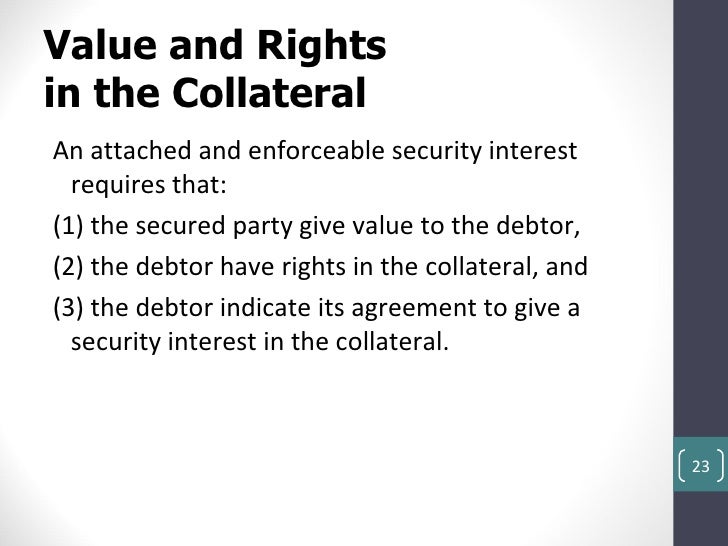 Value and Rights in the Collateral

An attached and enforceable security interest requires that:

(1) the secured party give value to the debtor,

(2) the debtor have rights in the collateral, and

(3) the debtor indicate its agreement to give a security interest in the collateral.

23